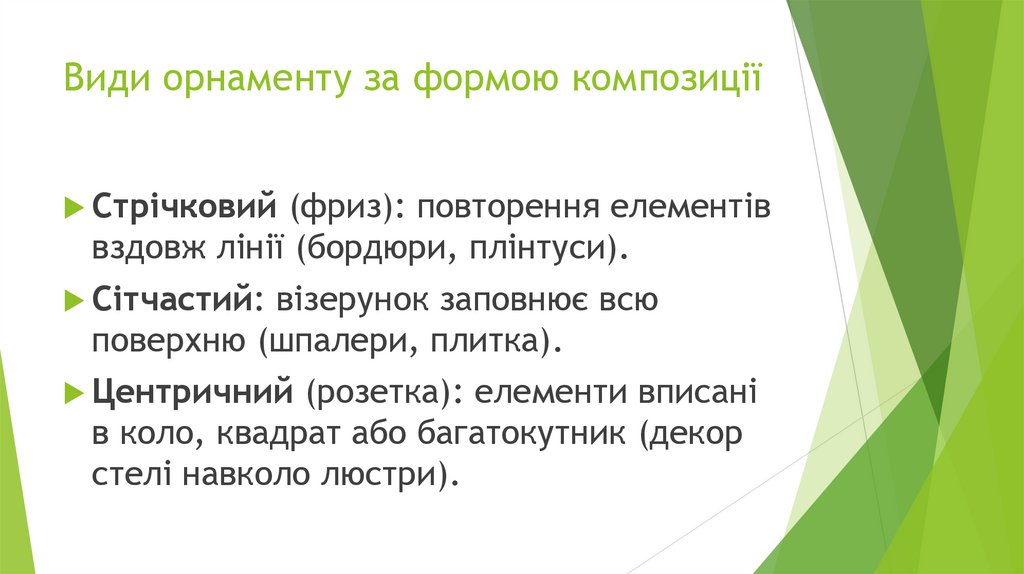 Види орнаменту за формою композиції

Стрічковий (фриз): повторення елементів вздовж лінії (бордюри, плінтуси).

Сітчастий: візерунок заповнює всю поверхню (шпалери, плитка).

Центричний (розетка): елементи вписані в коло, квадрат або багатокутник (декор стелі навколо люстри).